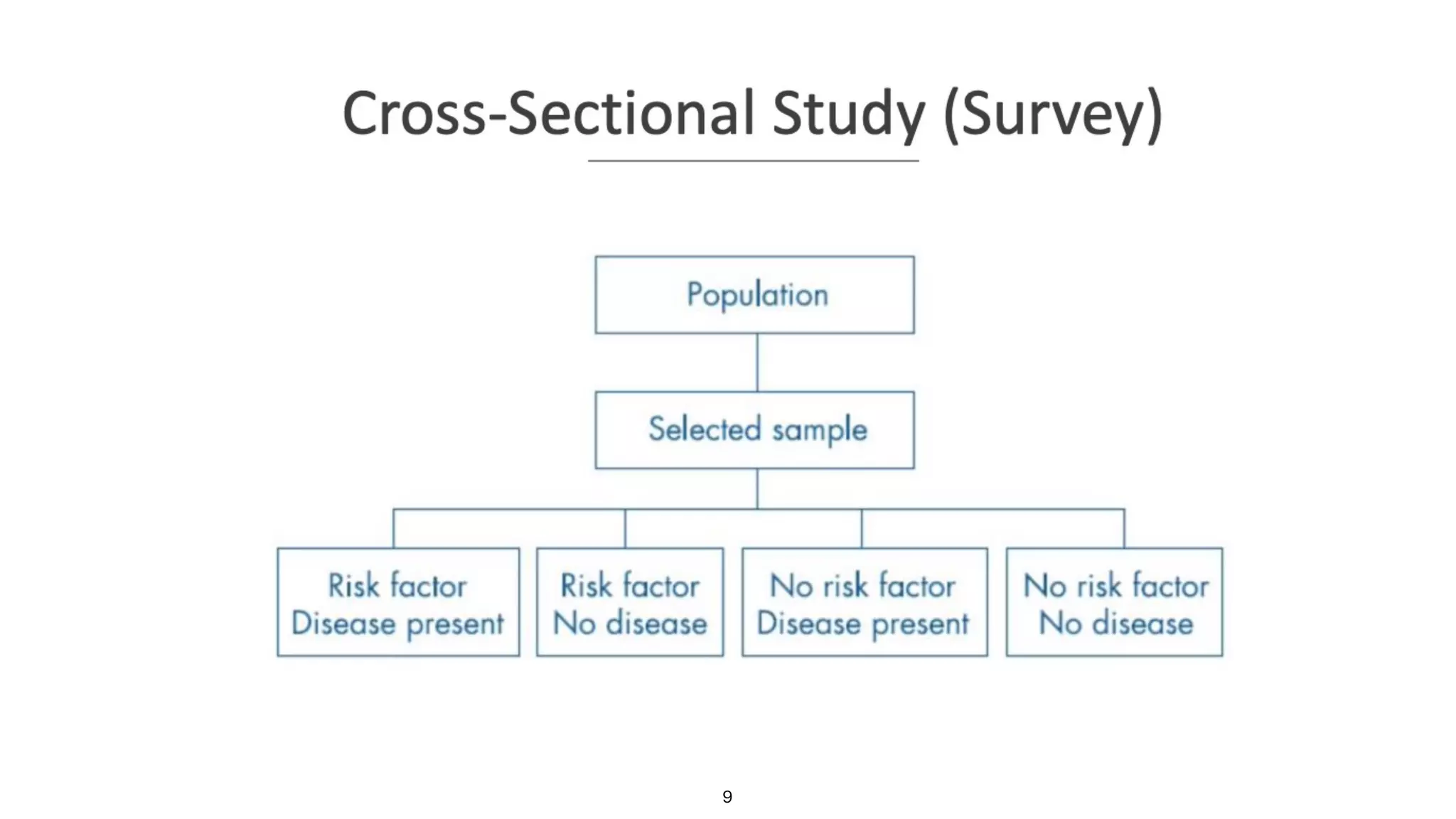 Cross-Sectional Study (Survey)

Population

Selected sample

Risk factor
Disease present

Risk factor
No disease

No risk factor
Disease present

No risk factor
No disease

9